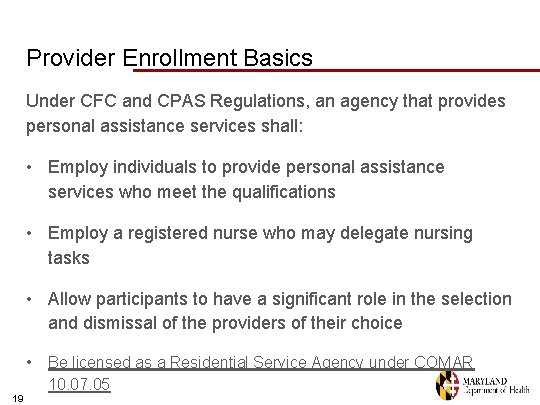 Provider Enrollment Basics

Under CFC and CPAS Regulations, an agency that provides personal assistance services shall:

• Employ individuals to provide personal assistance services who meet the qualifications

• Employ a registered nurse who may delegate nursing tasks

• Allow participants to have a significant role in the selection and dismissal of the providers of their choice

• Be licensed as a Residential Service Agency under COMAR 10.07.05

19

MARYLAND Department of Health